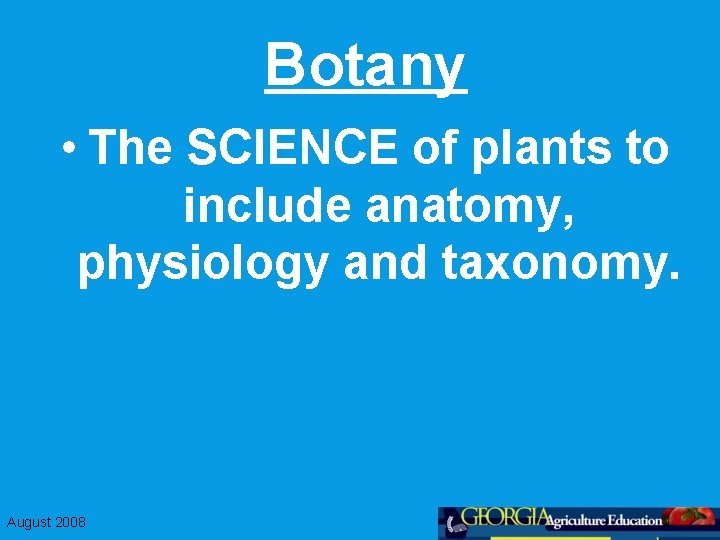 Botany

• The SCIENCE of plants to include anatomy, physiology and taxonomy.

August 2008

GEORGIA Agriculture Education